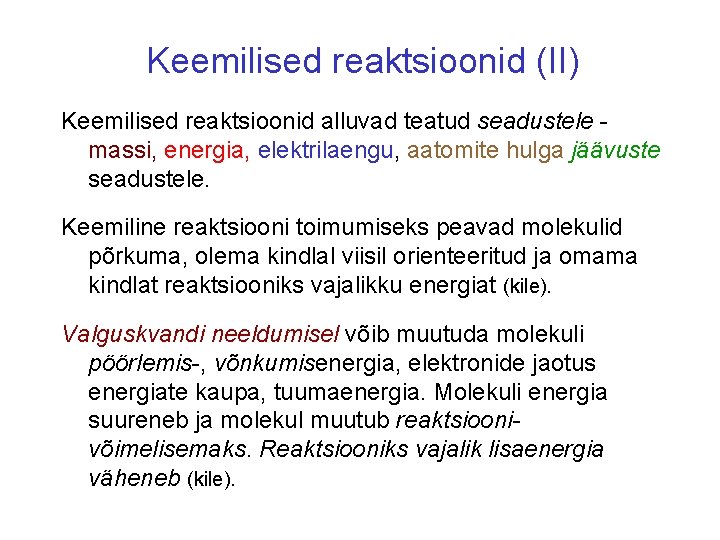 Keemilised reaktsioonid (II)

Keemilised reaktsioonid alluvad teatud seadustele - massi, energia, elektrilaengu, aatomite hulga jäävuste seadustele.

Keemiline reaktsiooni toimumiseks peavad molekulid põrkuma, olema kindlal viisil orienteeritud ja omama kindlat reaktsiooniks vajalikku energiat (kile).

Valguskvandi neeldumisel võib muutuda molekuli pöörlemis-, võnkumisenergia, elektronide jaotus energiate kaupa, tuumaenergia. Molekuli energia suureneb ja molekul muutub reaktsioonivõimelisemaks. Reaktsiooniks vajalik lisaenergia väheneb (kile).